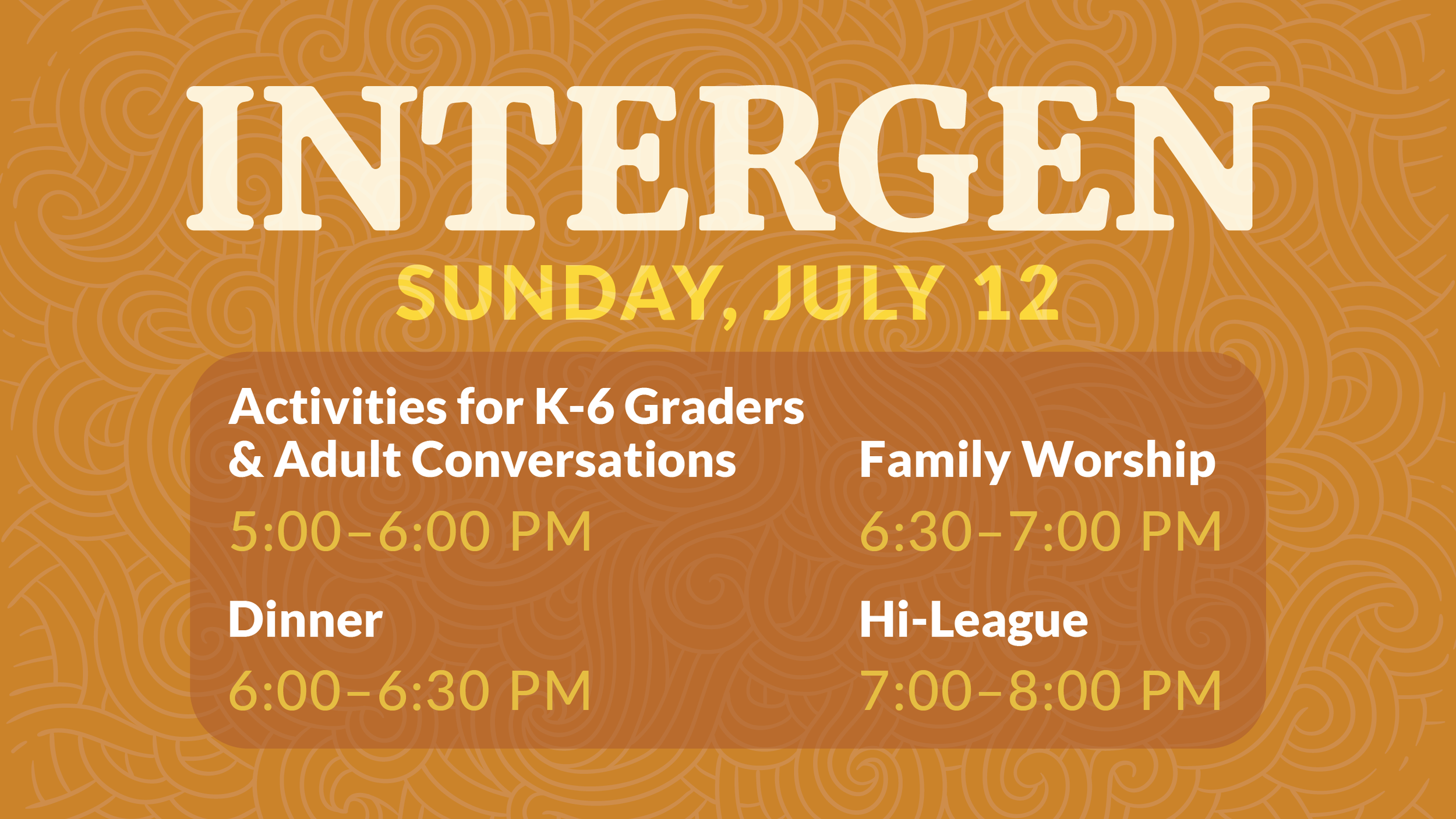 INTERGEN

SUNDAY, JULY 12

Activities for K-6 Graders & Adult Conversations

5:00–6:00 PM

Dinner

6:00–6:30 PM

Family Worship

6:30–7:00 PM

Hi-League

7:00–8:00 PM